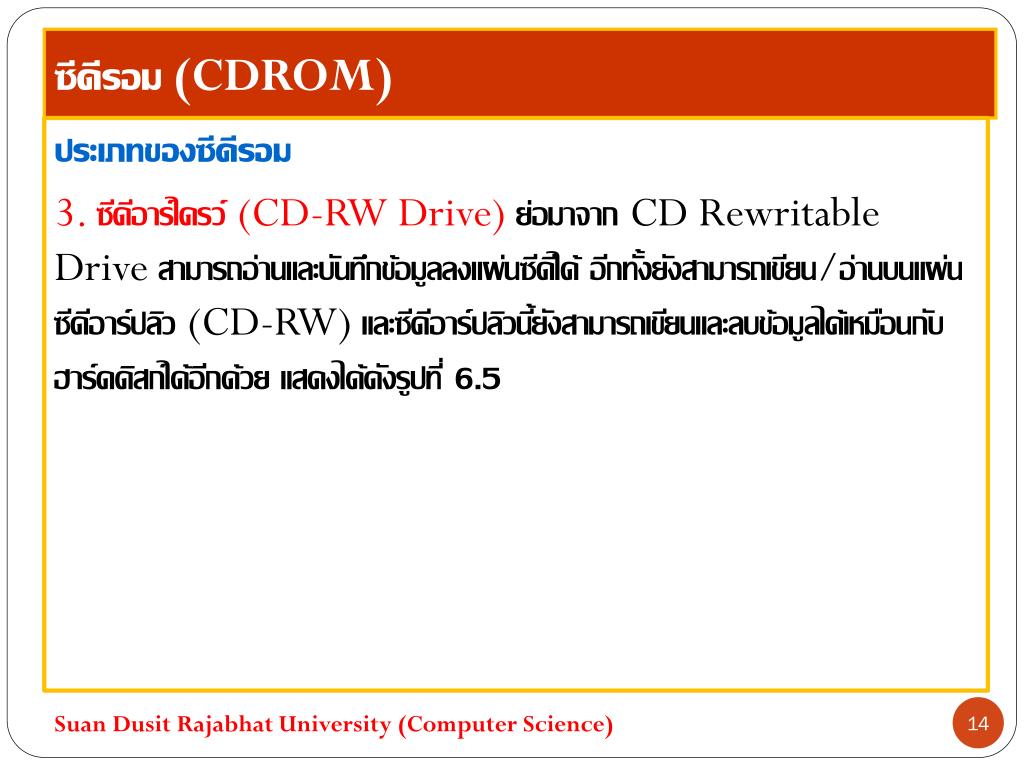 ซีดีรอม (CDROM)

ประเภทของซีดีรอม

3. ซีดีอาร์ไดรว์ (CD-RW Drive) ย่อมาจาก CD Rewritable Drive สามารถอ่านและบันทึกข้อมูลลงแผ่นซีดีได้ อีกทั้งยังสามารถเขียน/อ่านบนแผ่นซีดีอาร์ปลิว (CD-RW) และซีดีอาร์ปลิวนี้ยังสามารถเขียนและลบข้อมูลได้เหมือนกับฮาร์ดดิสก์ได้อีกด้วย แสดงได้ดังรูปที่ 6.5

Suan Dusit Rajabhat University (Computer Science)

14